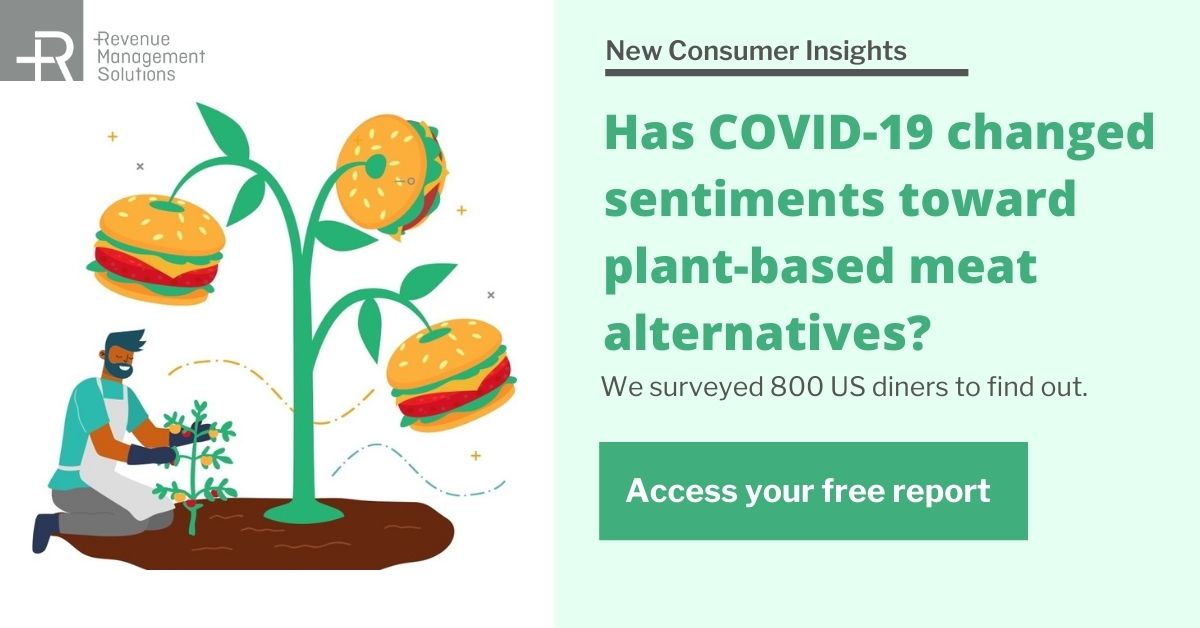 +R

Revenue Management Solutions

New Consumer Insights

Has COVID-19 changed sentiments toward plant-based meat alternatives?

We surveyed 800 US diners to find out.

Access your free report